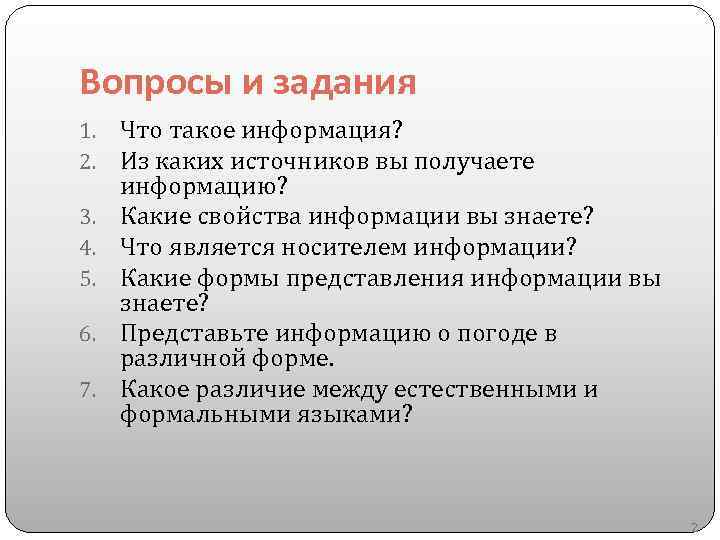 Вопросы и задания

1. Что такое информация?
2. Из каких источников вы получаете информацию?
3. Какие свойства информации вы знаете?
4. Что является носителем информации?
5. Какие формы представления информации вы знаете?
6. Представьте информацию о погоде в различной форме.
7. Какое различие между естественными и формальными языками?

2